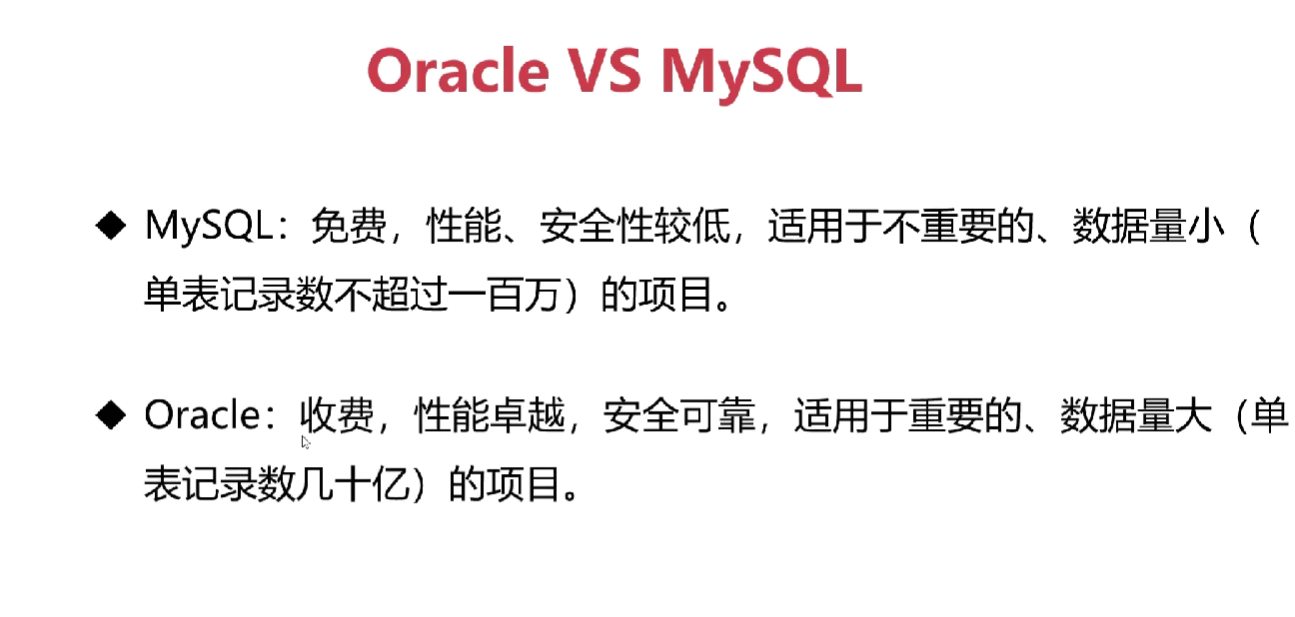 Oracle VS MySQL

◆ MySQL：免费，性能、安全性较低，适用于不重要的、数据量小（单表记录数不超过一百万）的项目。

◆ Oracle：收费，性能卓越，安全可靠，适用于重要的、数据量大（单表记录数几十亿）的项目。